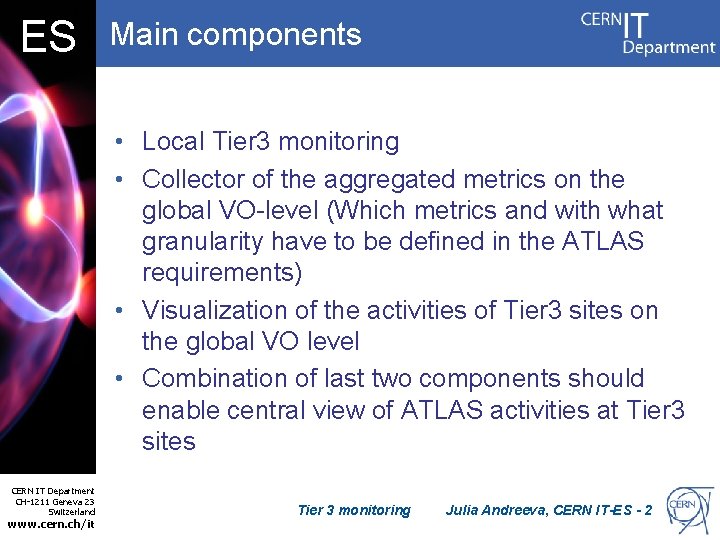 ES

Main components

CERN IT Department

• Local Tier3 monitoring
• Collector of the aggregated metrics on the global VO-level (Which metrics and with what granularity have to be defined in the ATLAS requirements)
• Visualization of the activities of Tier3 sites on the global VO level
• Combination of last two components should enable central view of ATLAS activities at Tier3 sites

CERN IT Department
CH-1211 Geneva 23
Switzerland
www.cern.ch/it

Tier 3 monitoring

Julia Andreeva, CERN IT-ES - 2

CERN